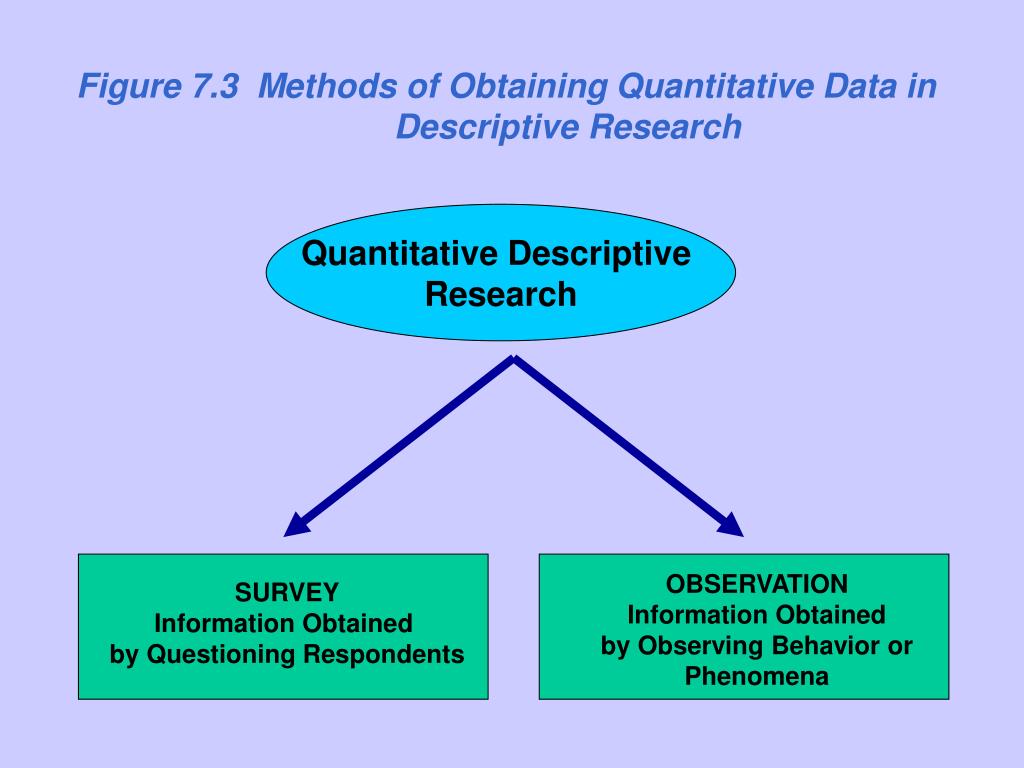 Figure 7.3 Methods of Obtaining Quantitative Data in Descriptive Research

Quantitative Descriptive Research

SURVEY
Information Obtained by Questioning Respondents

OBSERVATION
Information Obtained by Observing Behavior or Phenomena